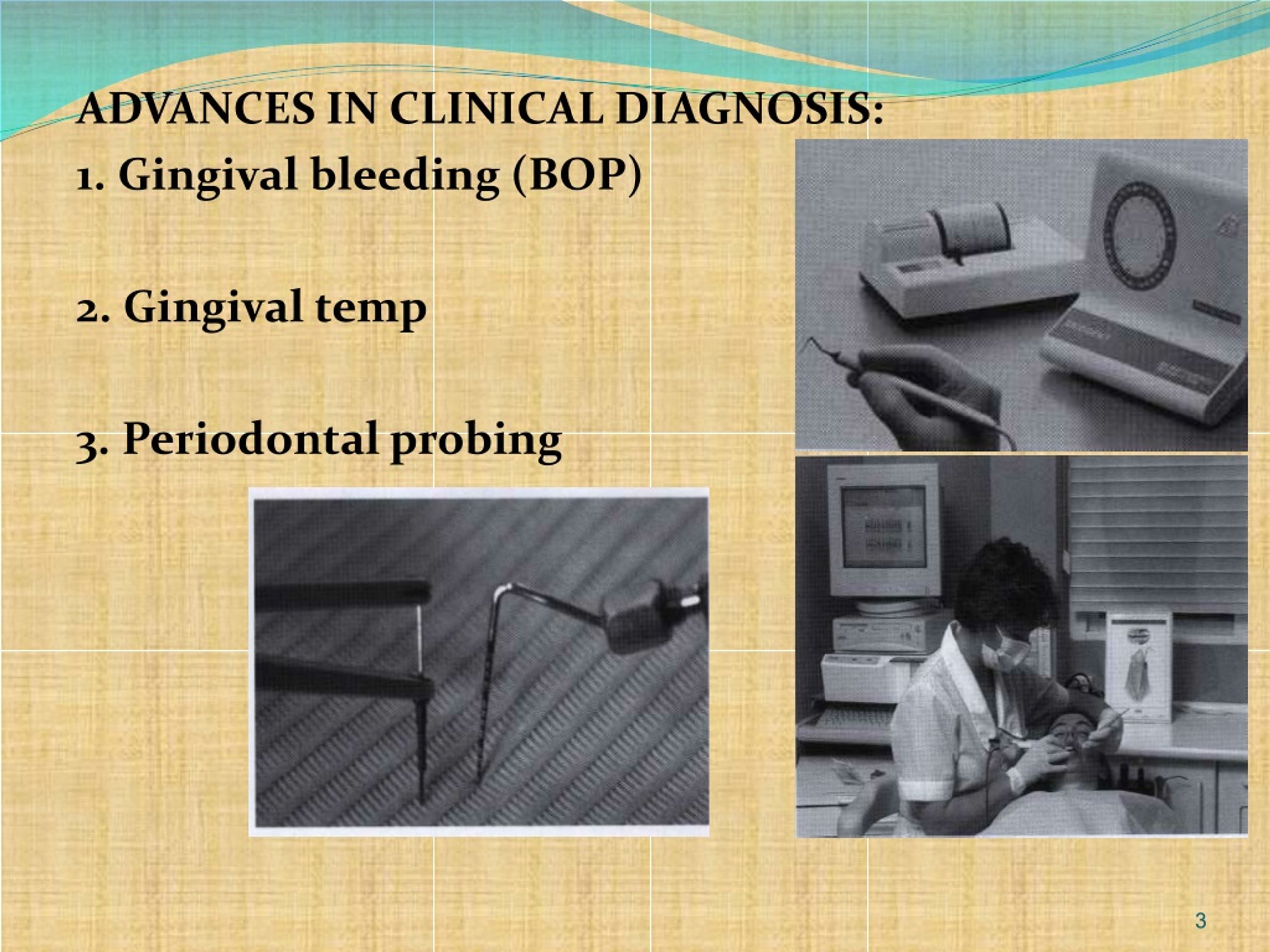 ADVANCES IN CLINICAL DIAGNOSIS:

1. Gingival bleeding (BOP)

2. Gingival temp

3. Periodontal probing

3